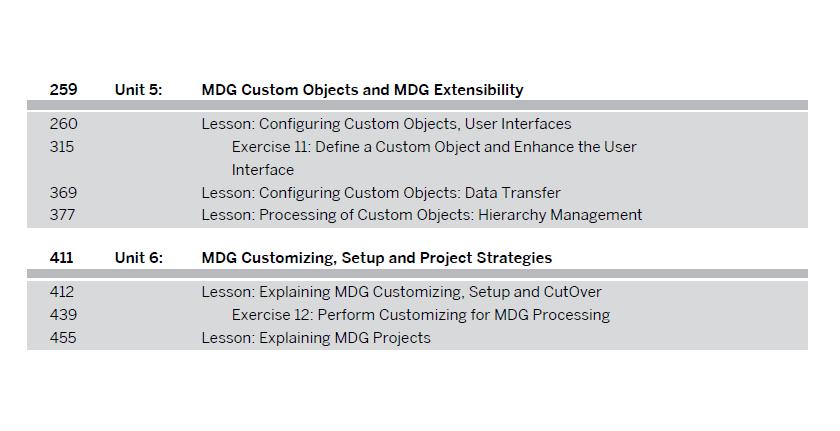 259 Unit 5: MDG Custom Objects and MDG Extensibility

260 Lesson: Configuring Custom Objects, User Interfaces
315 Exercise 11: Define a Custom Object and Enhance the User Interface
369 Lesson: Configuring Custom Objects: Data Transfer
377 Lesson: Processing of Custom Objects: Hierarchy Management

411 Unit 6: MDG Customizing, Setup and Project Strategies

412 Lesson: Explaining MDG Customizing, Setup and CutOver
439 Exercise 12: Perform Customizing for MDG Processing
455 Lesson: Explaining MDG Projects